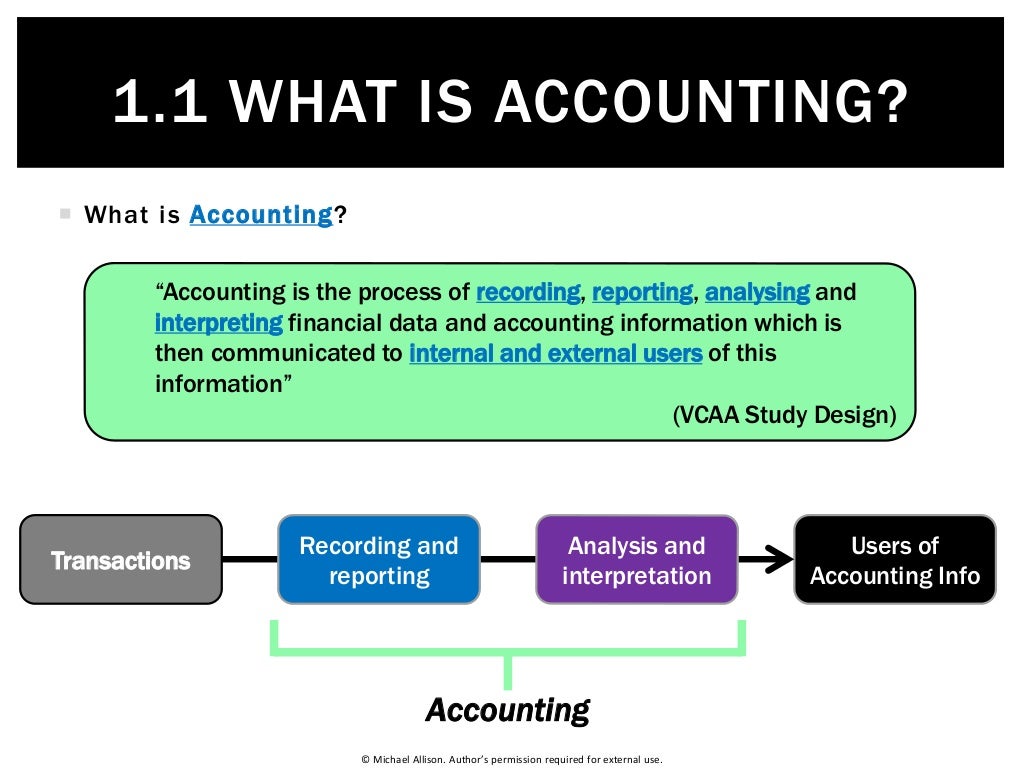 1.1 WHAT IS ACCOUNTING?

What is Accounting?

"Accounting is the process of recording, reporting, analysing and interpreting financial data and accounting information which is then communicated to internal and external users of this information"

(VCAA Study Design)

Transactions

Recording and reporting

Analysis and interpretation

Users of Accounting Info

Accounting

© Michael Allison. Author's permission required for external use.